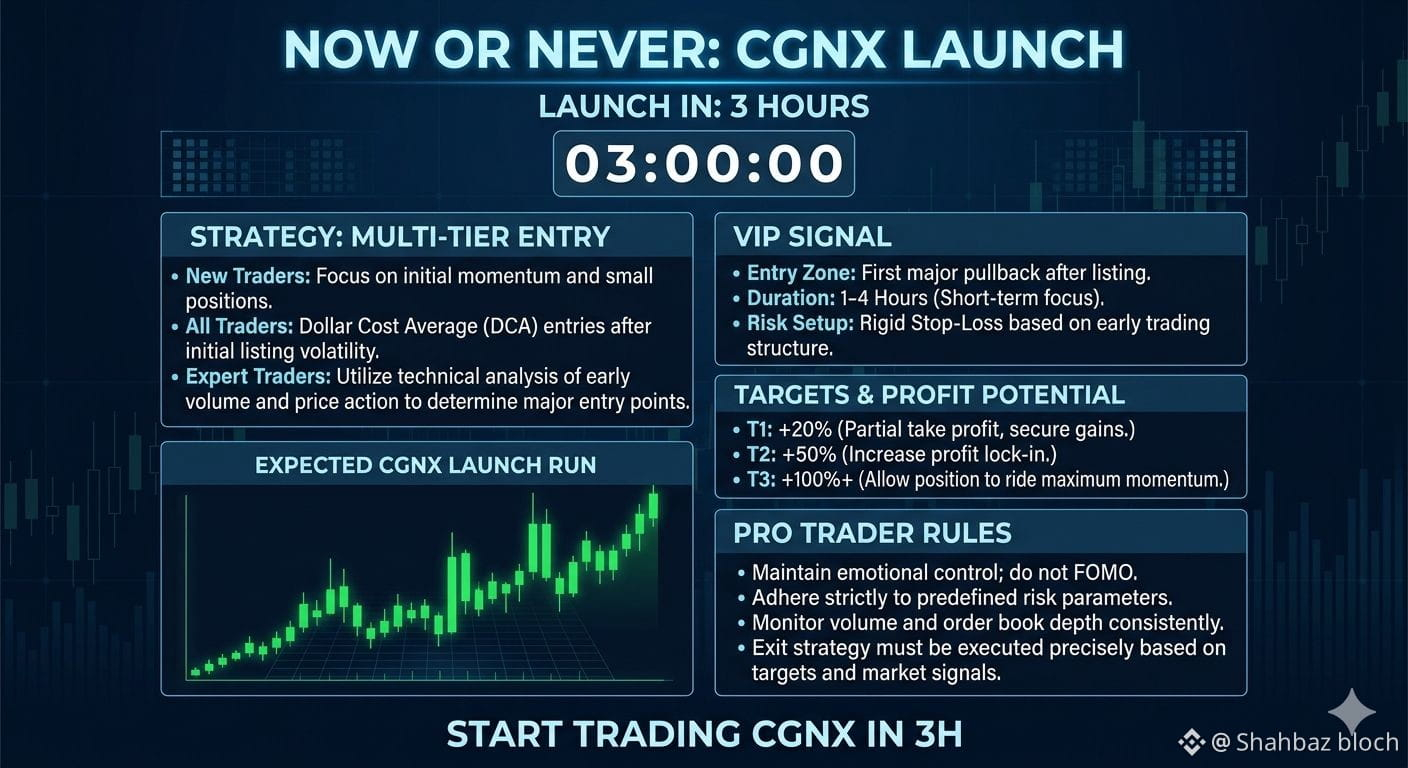 NOW OR NEVER: CGNX LAUNCH

LAUNCH IN: 3 HOURS

03:00:00

STRATEGY: MULTI-TIER ENTRY

• New Traders: Focus on initial momentum and small positions.
• All Traders: Dollar Cost Average (DCA) entries after initial listing volatility.
• Expert Traders: Utilize technical analysis of early volume and price action to determine major entry points.

EXPECTED CGNX LAUNCH RUN

VIP SIGNAL

• Entry Zone: First major pullback after listing.
• Duration: 1-4 Hours (Short-term focus).
• Risk Setup: Rigid Stop-Loss based on early trading structure.

TARGETS & PROFIT POTENTIAL

• T1: +20% (Partial take profit, secure gains.)
• T2: +50% (Increase profit lock-in.)
• T3: +100%+ (Allow position to ride maximum momentum.)

PRO TRADER RULES

• Maintain emotional control; do not FOMO.
• Adhere strictly to predefined risk parameters.
• Monitor volume and order book depth consistently.
• Exit strategy must be executed precisely based on targets and market signals.

START TRADING CGNX IN 3H

@ Shahbaz bloch